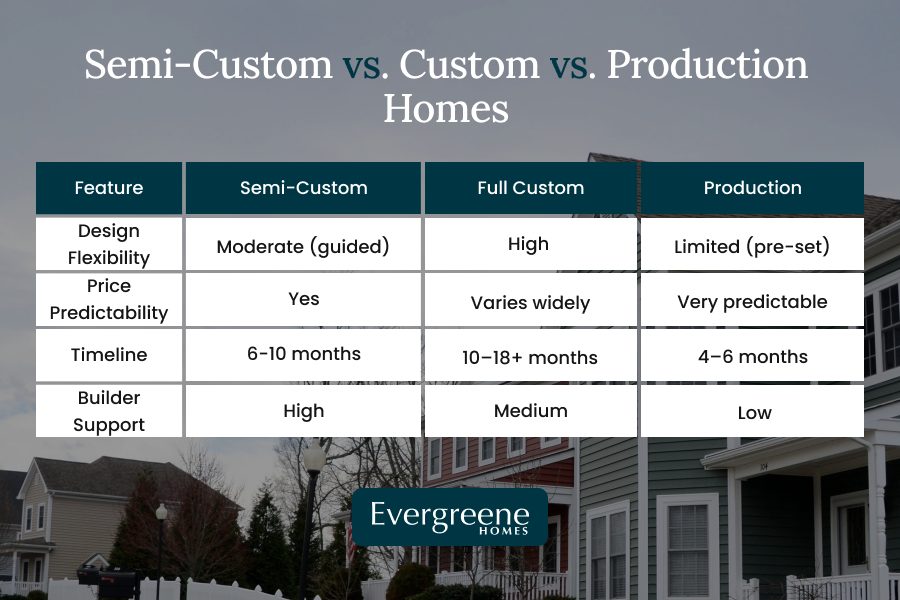 Semi-Custom vs. Custom vs. Production Homes

| Feature | Semi-Custom | Full Custom | Production |
|---|---|---|---|
| Design Flexibility | Moderate (guided) | High | Limited (pre-set) |
| Price Predictability | Yes | Varies widely | Very predictable |
| Timeline | 6-10 months | 10–18+ months | 4–6 months |
| Builder Support | High | Medium | Low |

Evergreene HOMES